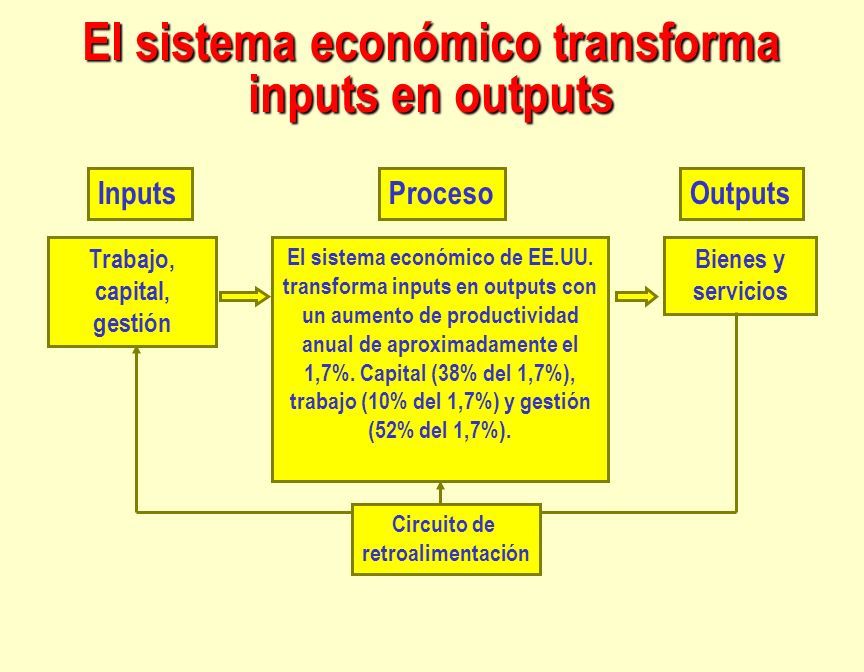 El sistema económico transforma inputs en outputs

Inputs

Proceso

Outputs

Trabajo, capital, gestión

El sistema económico de EE.UU. transforma inputs en outputs con un aumento de productividad anual de aproximadamente el 1,7%. Capital (38% del 1,7%), trabajo (10% del 1,7%) y gestión (52% del 1,7%).

Bienes y servicios

Circuito de retroalimentación